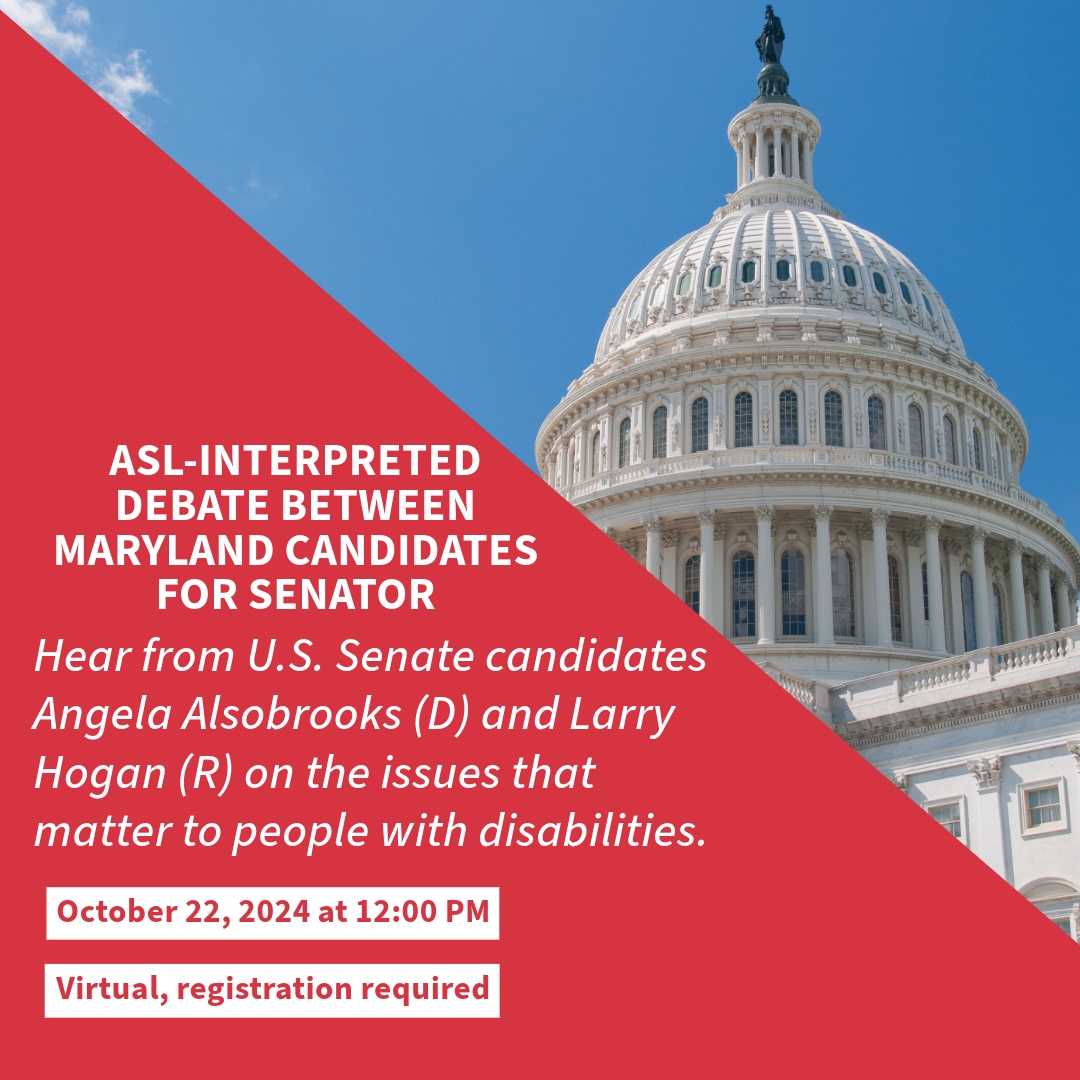 ASL-INTERPRETED DEBATE BETWEEN MARYLAND CANDIDATES FOR SENATOR

Hear from U.S. Senate candidates Angela Alsobrooks (D) and Larry Hogan (R) on the issues that matter to people with disabilities.

October 22, 2024 at 12:00 PM

Virtual, registration required